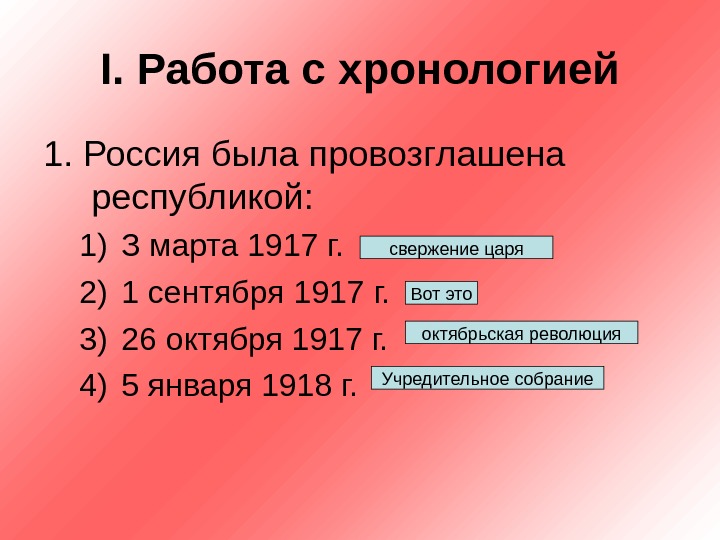 I. Работа с хронологией

1. Россия была провозглашена республикой:

1) 3 марта 1917 г. свержение царя

2) 1 сентября 1917 г. Вот это

3) 26 октября 1917 г. октябрьская революция

4) 5 января 1918 г. Учредительное собрание